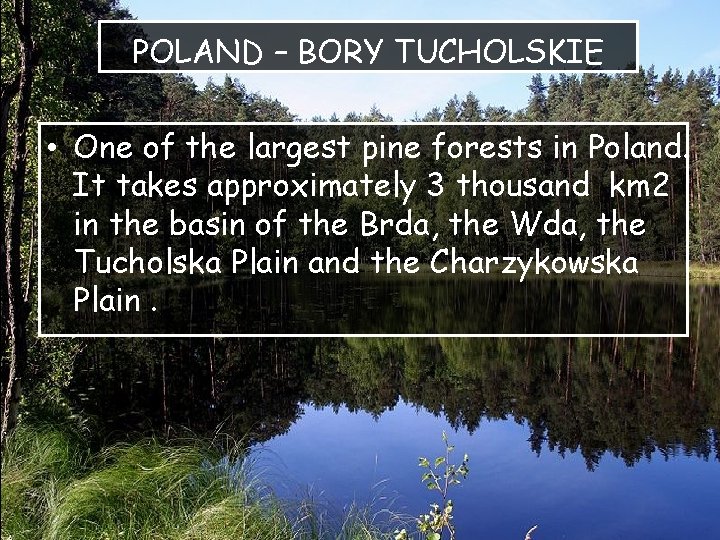 POLAND – BORY TUCHOLSKIE

• One of the largest pine forests in Poland. It takes approximately 3 thousand km2 in the basin of the Brda, the Wda, the Tucholska Plain and the Charzykowska Plain .